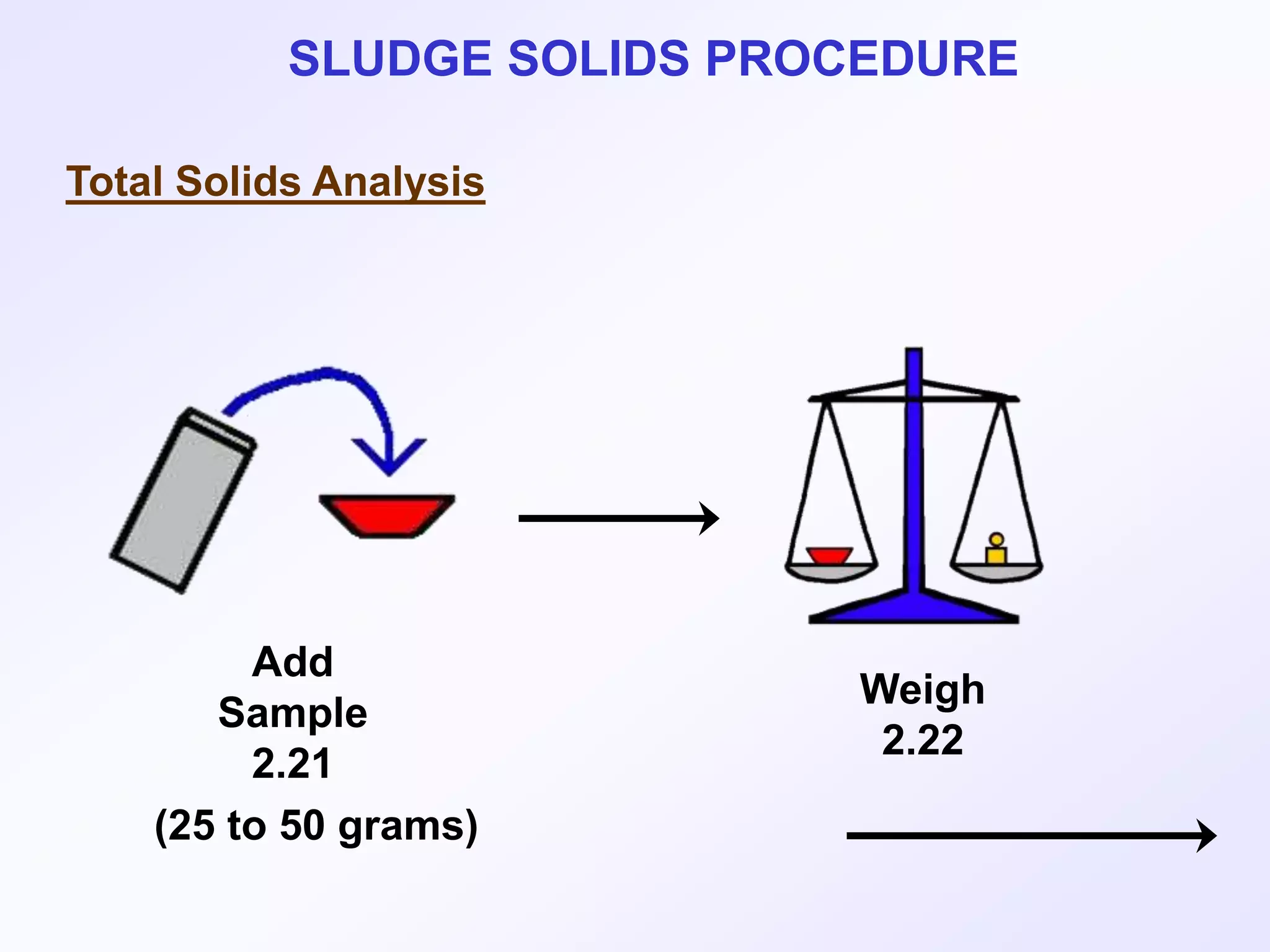 SLUDGE SOLIDS PROCEDURE

Total Solids Analysis

Add
Sample
2.21
(25 to 50 grams)

Weigh
2.22